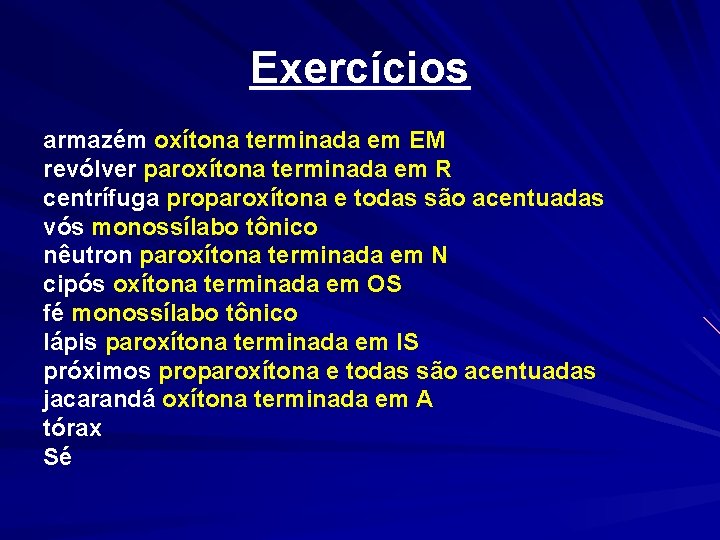 Exercícios

armazém oxítona terminada em EM
revólver paroxítona terminada em R
centrífuga proparoxítona e todas são acentuadas
vós monossílabo tônico
nêutron paroxítona terminada em N
cipós oxítona terminada em OS
fé monossílabo tônico
lápis paroxítona terminada em IS
próximos proparoxítona e todas são acentuadas
jacarandá oxítona terminada em A
tórax
Sé